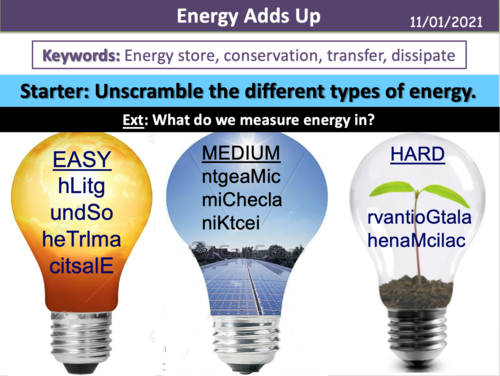 Energy Adds Up

11/01/2021

Keywords: Energy store, conservation, transfer, dissipate

Starter: Unscramble the different types of energy.

Ext: What do we measure energy in?

EASY
hLitg
undSo
heTrlma
citsalE

MEDIUM
ntgeaMic
miChecla
niKtcei

HARD
rvantioGtala
henaMcilac